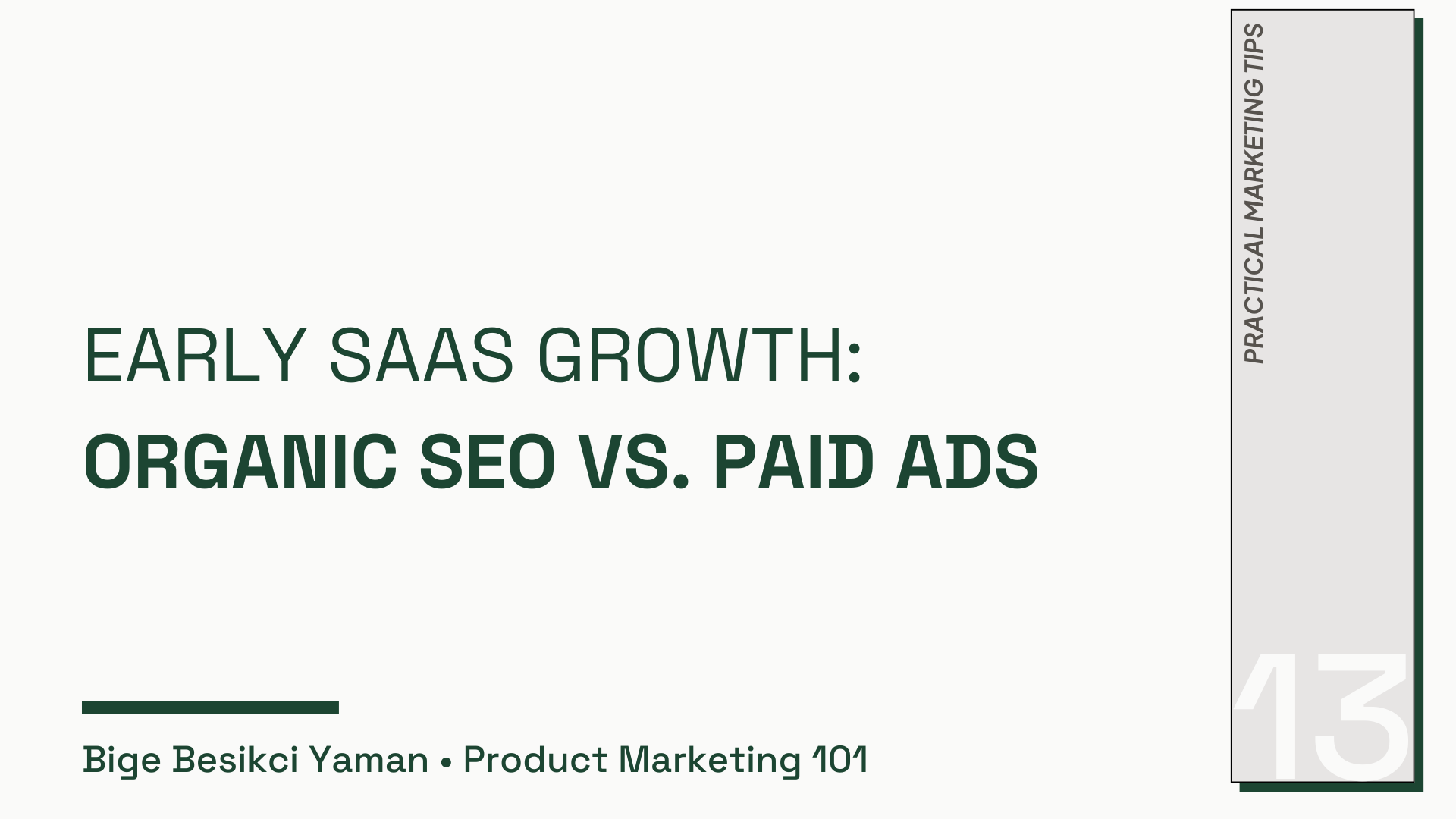 EARLY SAAS GROWTH:
ORGANIC SEO VS. PAID ADS

Bige Besikci Yaman • Product Marketing 101

PRACTICAL MARKETING TIPS

13